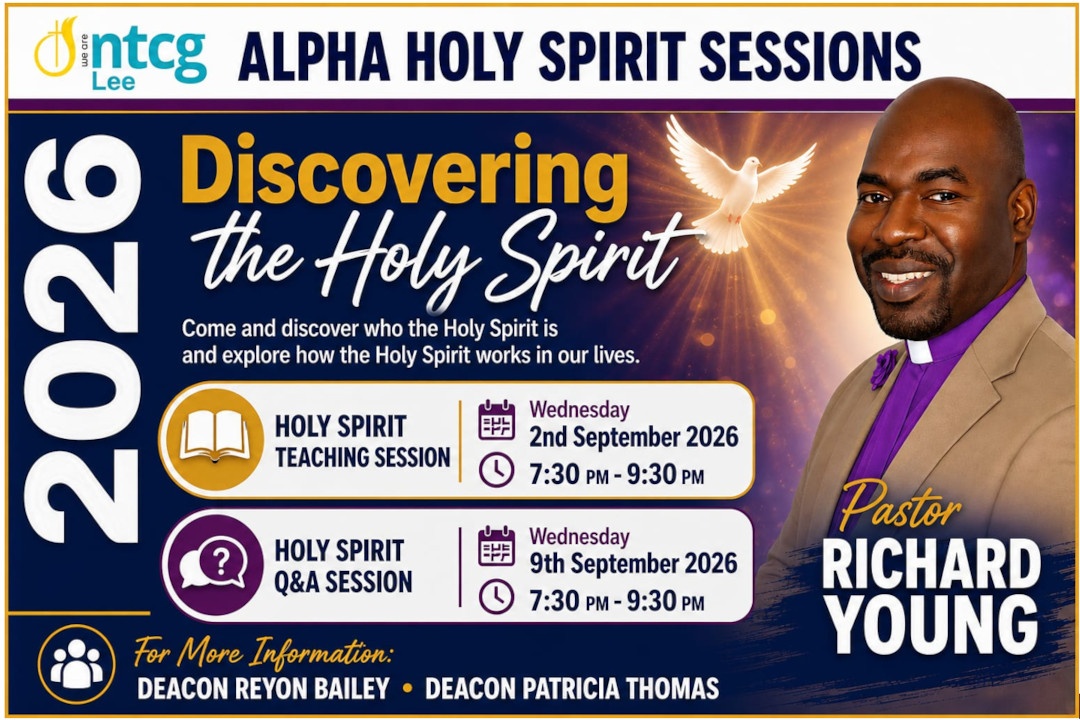 we are ntcg Lee

ALPHA HOLY SPIRIT SESSIONS

2026

Discovering the Holy Spirit

Come and discover who the Holy Spirit is and explore how the Holy Spirit works in our lives.

HOLY SPIRIT TEACHING SESSION

Wednesday 2nd September 2026
7:30 PM - 9:30 PM

HOLY SPIRIT Q&A SESSION

Wednesday 9th September 2026
7:30 PM - 9:30 PM

Pastor RICHARD YOUNG

For More Information:
DEACON REYON BAILEY • DEACON PATRICIA THOMAS